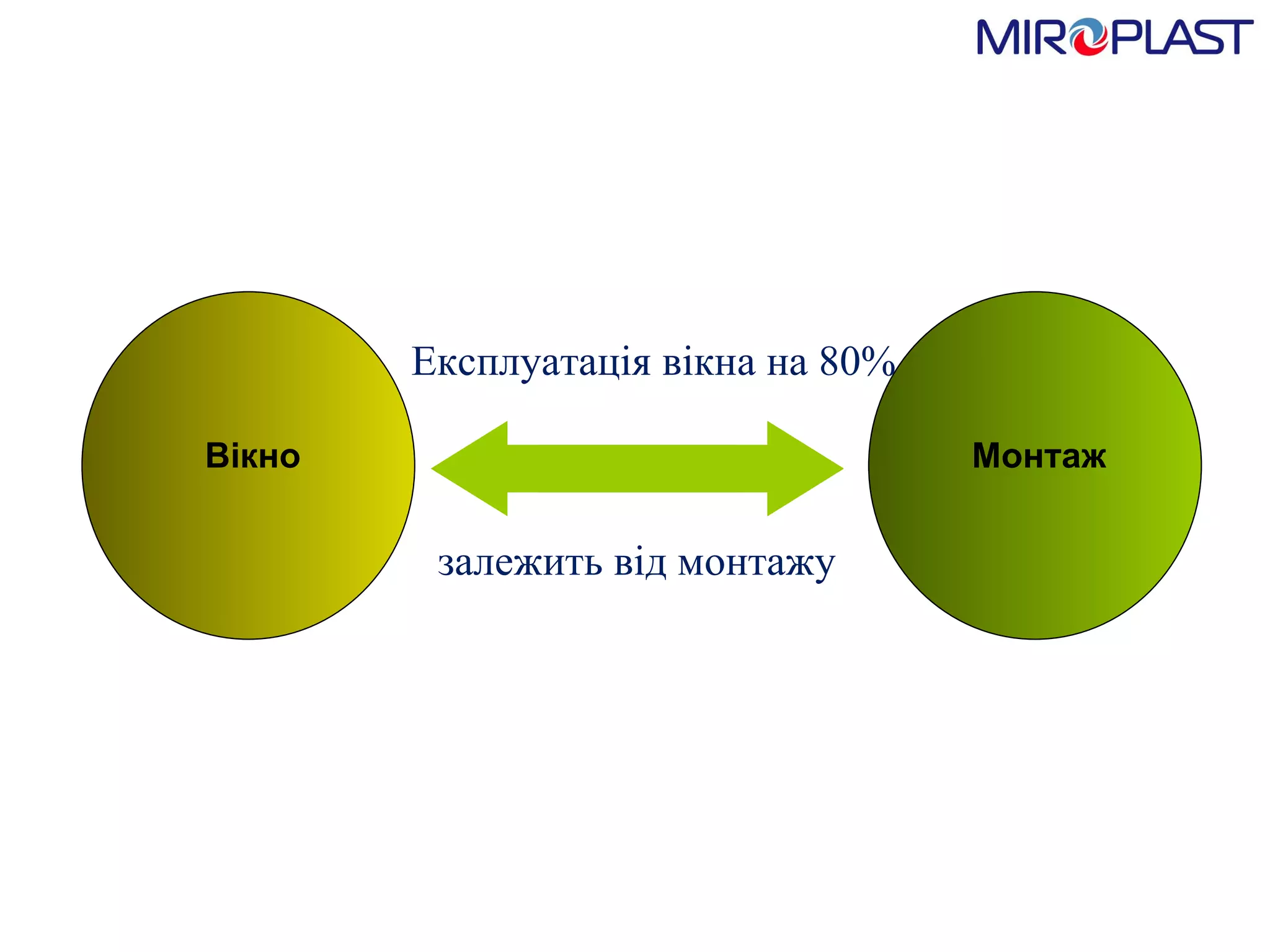 MIROPLAST

Вікно

Експлуатація вікна на 80%

залежить від монтажу

Монтаж